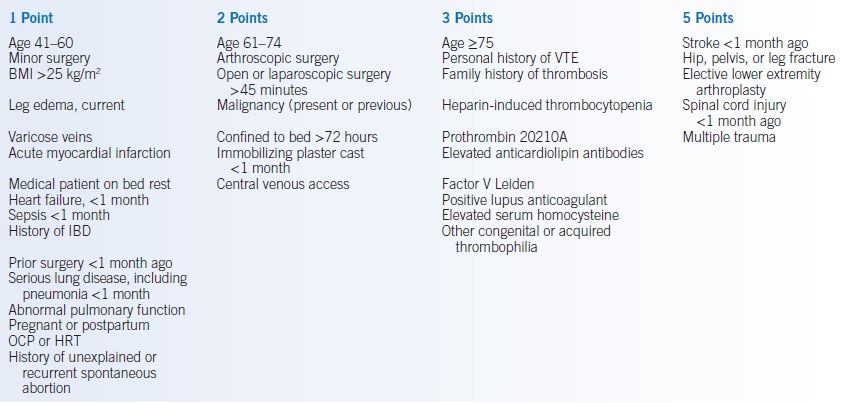 1 Point

Age 41–60
Minor surgery
BMI >25 kg/m$^2$

Leg edema, current

Varicose veins
Acute myocardial infarction

Medical patient on bed rest
Heart failure, <1 month
Sepsis <1 month
History of IBD

Prior surgery <1 month ago
Serious lung disease, including pneumonia <1 month
Abnormal pulmonary function
Pregnant or postpartum
OCP or HRT
History of unexplained or recurrent spontaneous abortion

2 Points

Age 61–74
Arthroscopic surgery
Open or laparoscopic surgery >45 minutes
Malignancy (present or previous)

Confined to bed >72 hours
Immobilizing plaster cast <1 month
Central venous access

3 Points

Age ≥75
Personal history of VTE
Family history of thrombosis

Heparin-induced thrombocytopenia

Prothrombin 20210A
Elevated anticardiolipin antibodies

Factor V Leiden
Positive lupus anticoagulant
Elevated serum homocysteine
Other congenital or acquired thrombophilia

5 Points

Stroke <1 month ago
Hip, pelvis, or leg fracture
Elective lower extremity arthroplasty
Spinal cord injury <1 month ago
Multiple trauma